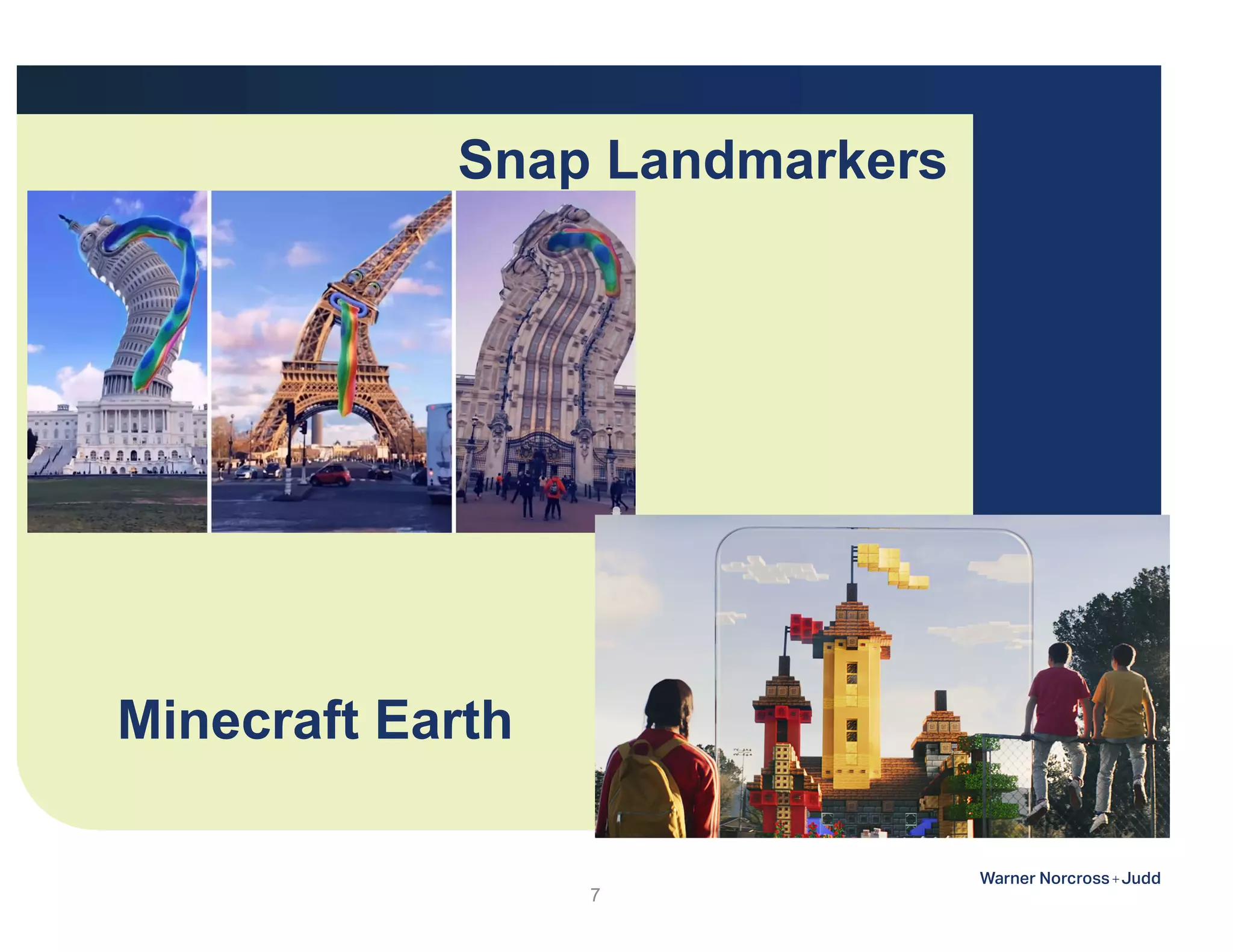 Snap Landmarkers

Minecraft Earth

Warner Norcross + Judd

7